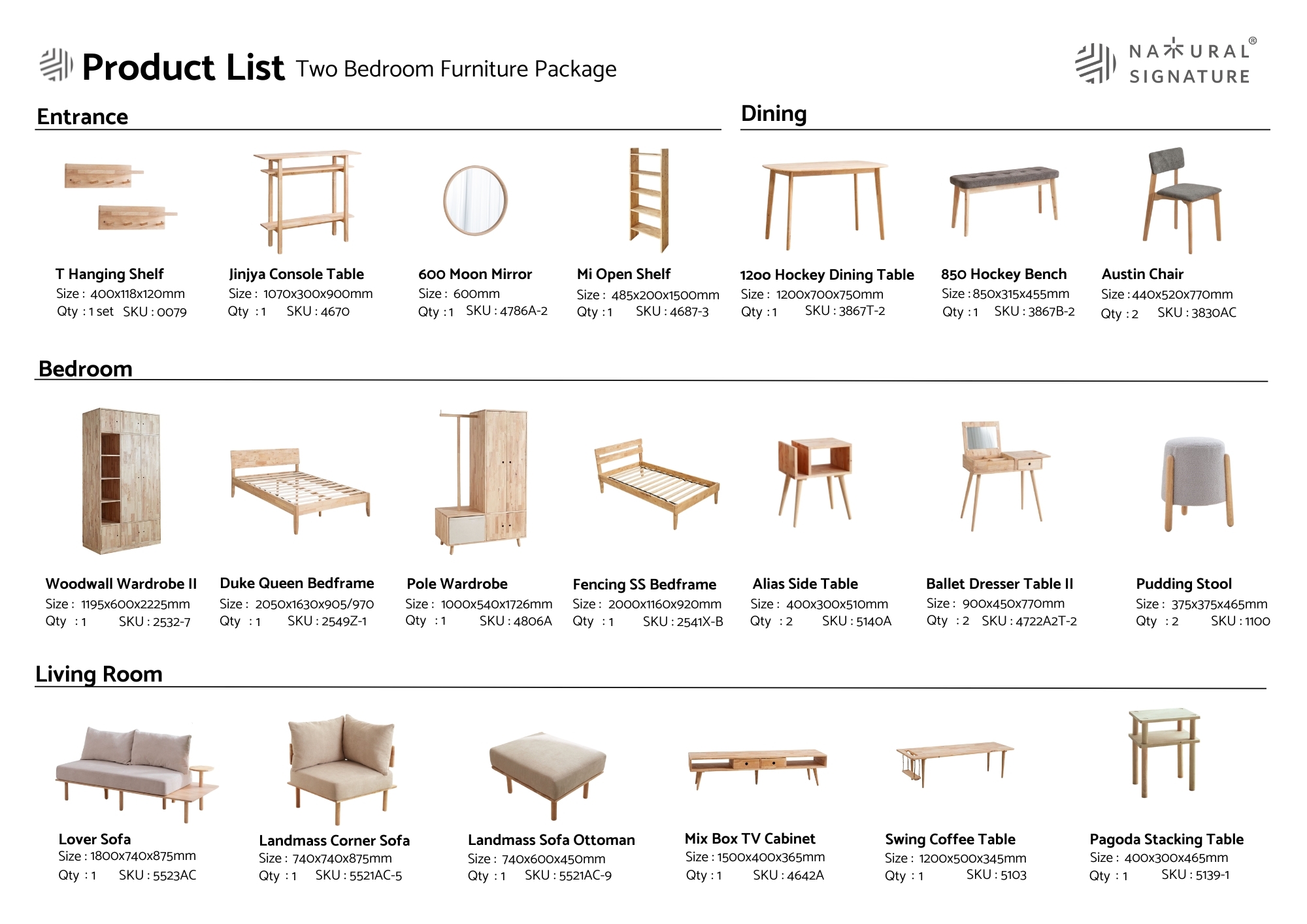 Product List Two Bedroom Furniture Package

NATURAL® SIGNATURE

Entrance

T Hanging Shelf
Size : 400x118x120mm
Qty : 1 set SKU : 0079

Jinjya Console Table
Size : 1070x300x900mm
Qty : 1 SKU : 4670

600 Moon Mirror
Size : 600mm
Qty : 1 SKU : 4786A-2

Mi Open Shelf
Size : 485x200x1500mm
Qty : 1 SKU : 4687-3

Dining

1200 Hockey Dining Table
Size : 1200x700x750mm
Qty : 1 SKU : 3867T-2

850 Hockey Bench
Size : 850x315x455mm
Qty : 1 SKU : 3867B-2

Austin Chair
Size : 440x520x770mm
Qty : 2 SKU : 3830AC

Bedroom

Woodwall Wardrobe II
Size : 1195x600x2225mm
Qty : 1 SKU : 2532-7

Duke Queen Bedframe
Size : 2050x1630x905/970
Qty : 1 SKU : 2549Z-1

Pole Wardrobe
Size : 1000x540x1726mm
Qty : 1 SKU : 4806A

Fencing SS Bedframe
Size : 2000x1160x920mm
Qty : 1 SKU : 2541X-B

Alias Side Table
Size : 400x300x510mm
Qty : 2 SKU : 5140A

Ballet Dresser Table II
Size : 900x450x770mm
Qty : 2 SKU : 4722A2T-2

Pudding Stool
Size : 375x375x465mm
Qty : 2 SKU : 1100

Living Room

Lover Sofa
Size : 1800x740x875mm
Qty : 1 SKU : 5523AC

Landmass Corner Sofa
Size : 740x740x875mm
Qty : 1 SKU : 5521AC-5

Landmass Sofa Ottoman
Size : 740x600x450mm
Qty : 1 SKU : 5521AC-9

Mix Box TV Cabinet
Size : 1500x400x365mm
Qty : 1 SKU : 4642A

Swing Coffee Table
Size : 1200x500x345mm
Qty : 1 SKU : 5103

Pagoda Stacking Table
Size : 400x300x465mm
Qty : 1 SKU : 5139-1